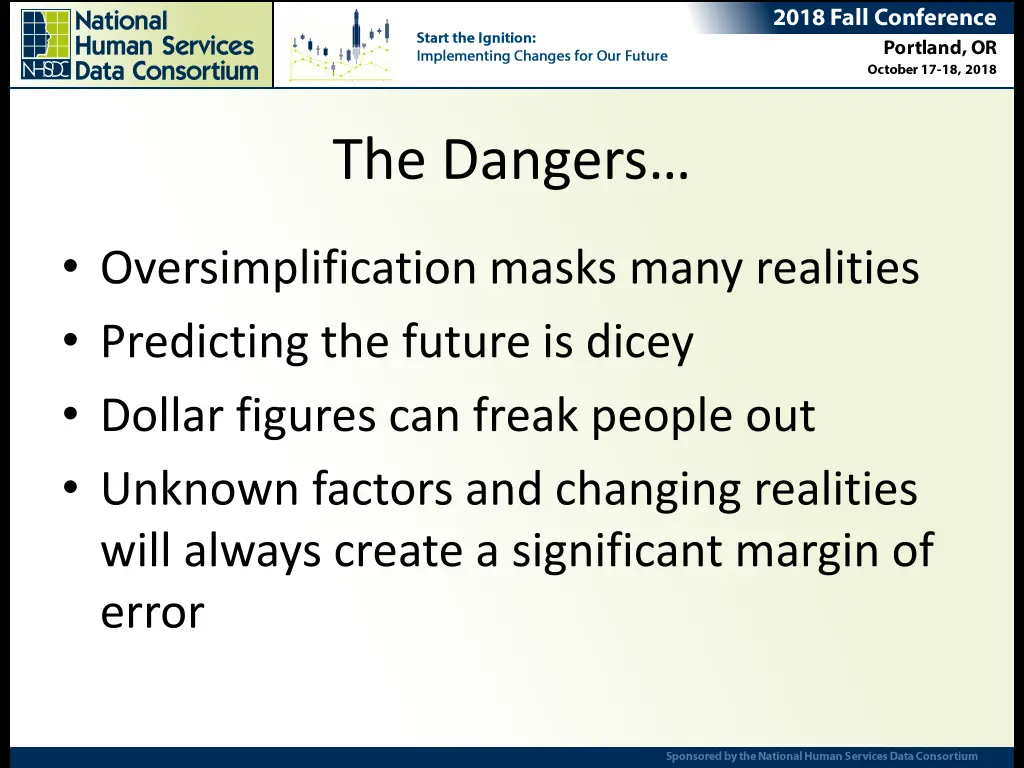 NHSDC National Human Services Data Consortium

Start the Ignition:
Implementing Changes for Our Future

2018 Fall Conference
Portland, OR
October 17-18, 2018

The Dangers…

• Oversimplification masks many realities
• Predicting the future is dicey
• Dollar figures can freak people out
• Unknown factors and changing realities will always create a significant margin of error

Sponsored by the National Human Services Data Consortium